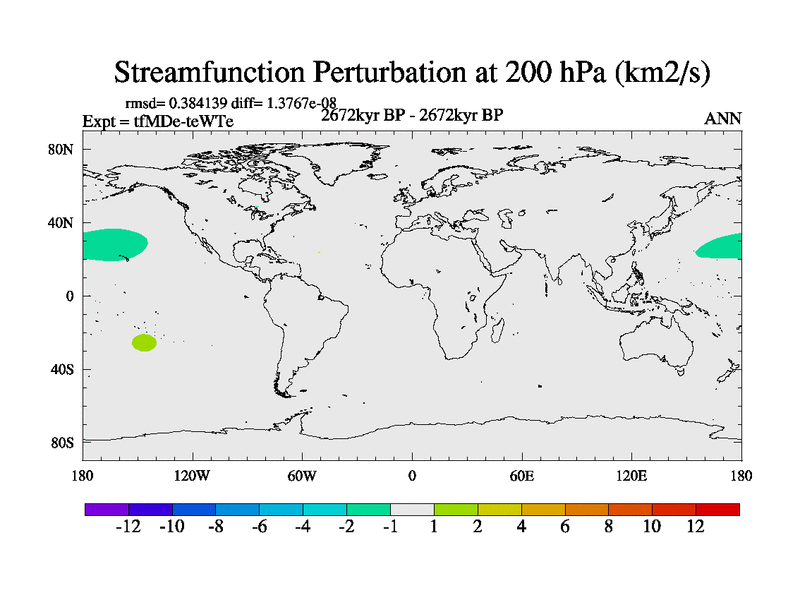 Streamfunction Perturbation at 200 hPa (km2/s)

rmsd= 0.384139 diff= 1.3767e-08
Expt = tfMDe-teWTe
2672kyr BP - 2672kyr BP
ANN

80N
40N
0
40S
80S

180
120W
60W
0
60E
120E
180

-12 -10 -8 -6 -4 -2 -1 1 2 4 6 8 10 12